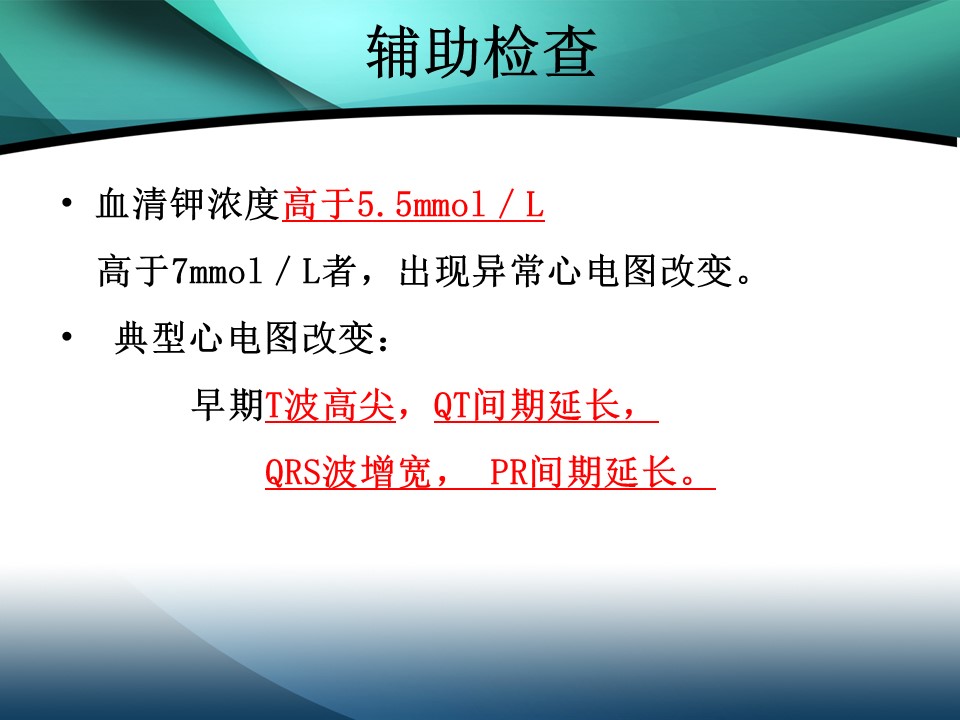 辅助检查

• 血清钾浓度高于5.5mmol／L
高于7mmol／L者，出现异常心电图改变。

• 典型心电图改变：
早期T波高尖，QT间期延长，
QRS波增宽， PR间期延长。